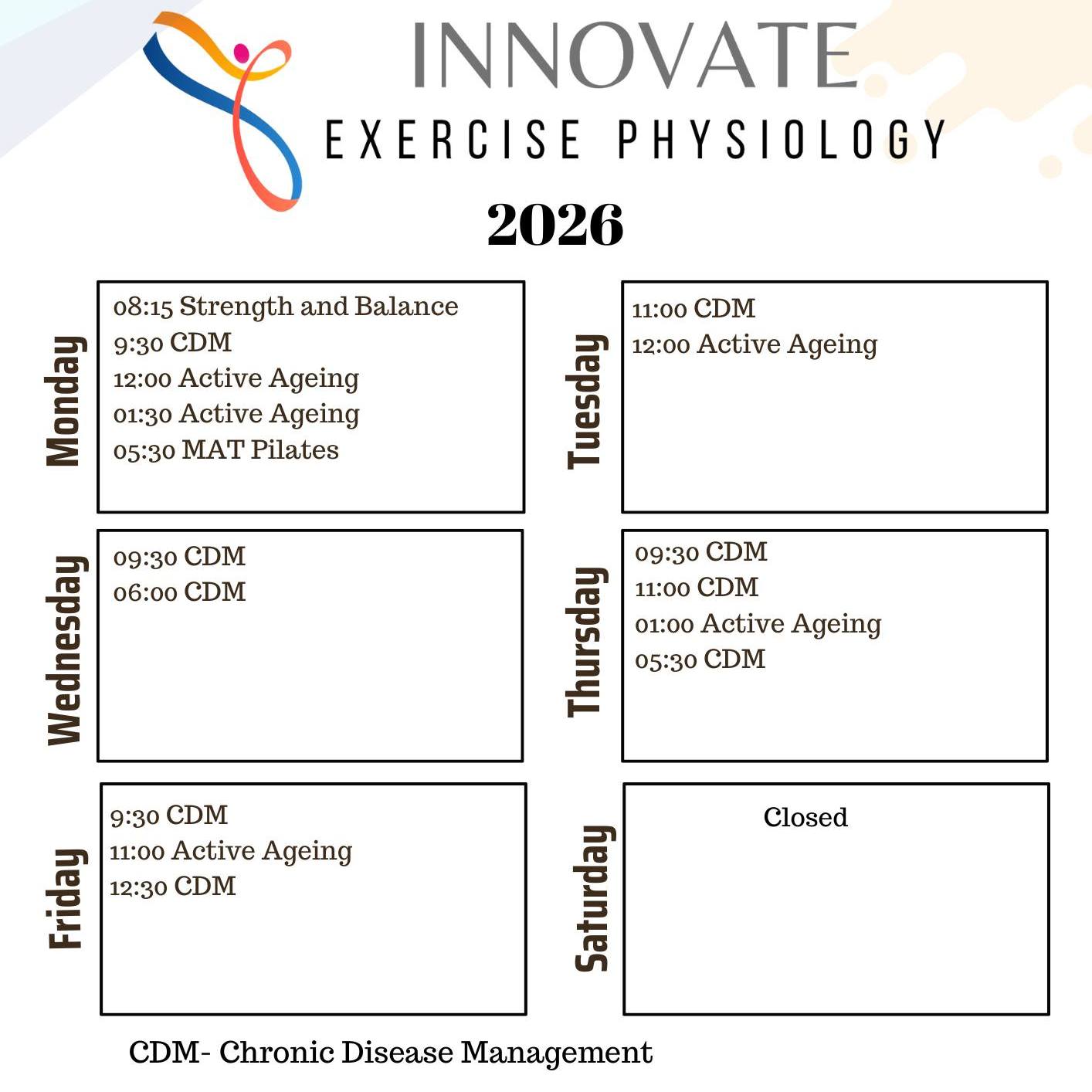 INNOVATE
EXERCISE PHYSIOLOGY

2026

Monday
08:15 Strength and Balance
9:30 CDM
12:00 Active Ageing
01:30 Active Ageing
05:30 MAT Pilates

Tuesday
11:00 CDM
12:00 Active Ageing

Wednesday
09:30 CDM
06:00 CDM

Thursday
09:30 CDM
11:00 CDM
01:00 Active Ageing
05:30 CDM

Friday
9:30 CDM
11:00 Active Ageing
12:30 CDM

Saturday
Closed

CDM- Chronic Disease Management